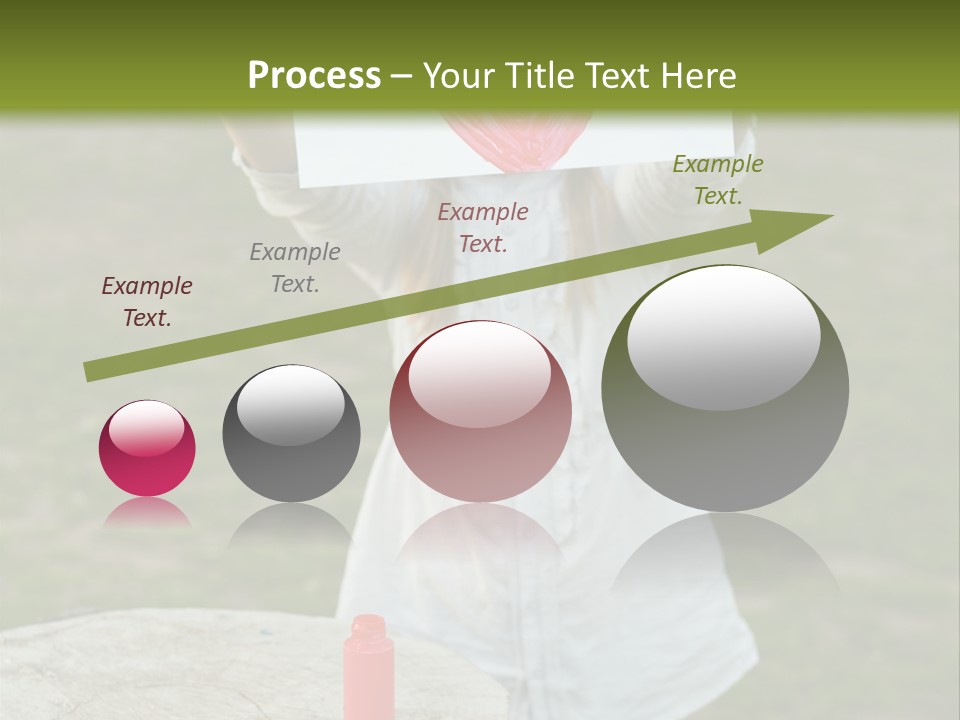 Process – Your Title Text Here

Example Text.

Example Text.

Example Text.

Example Text.